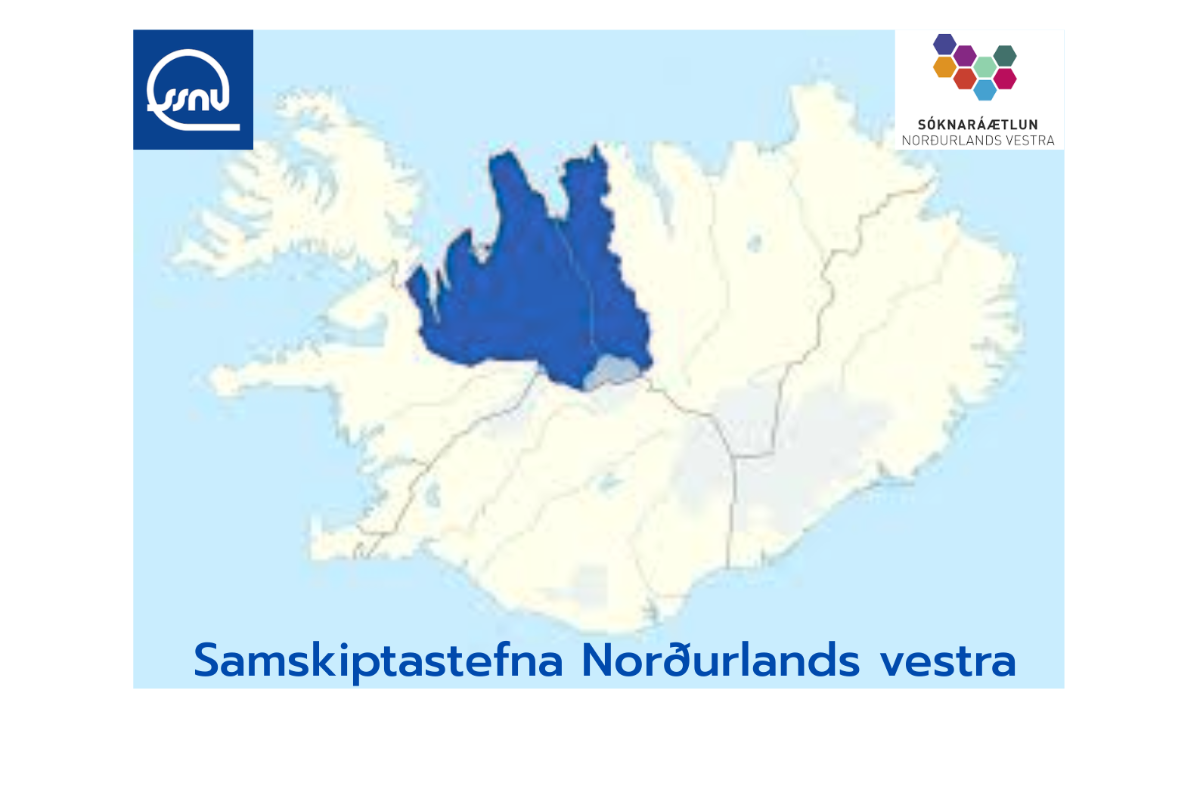 ssnv

SÓKNARÁÆTLUN
NORÐURLANDS VESTRA

Samskiptastefna Norðurlands vestra